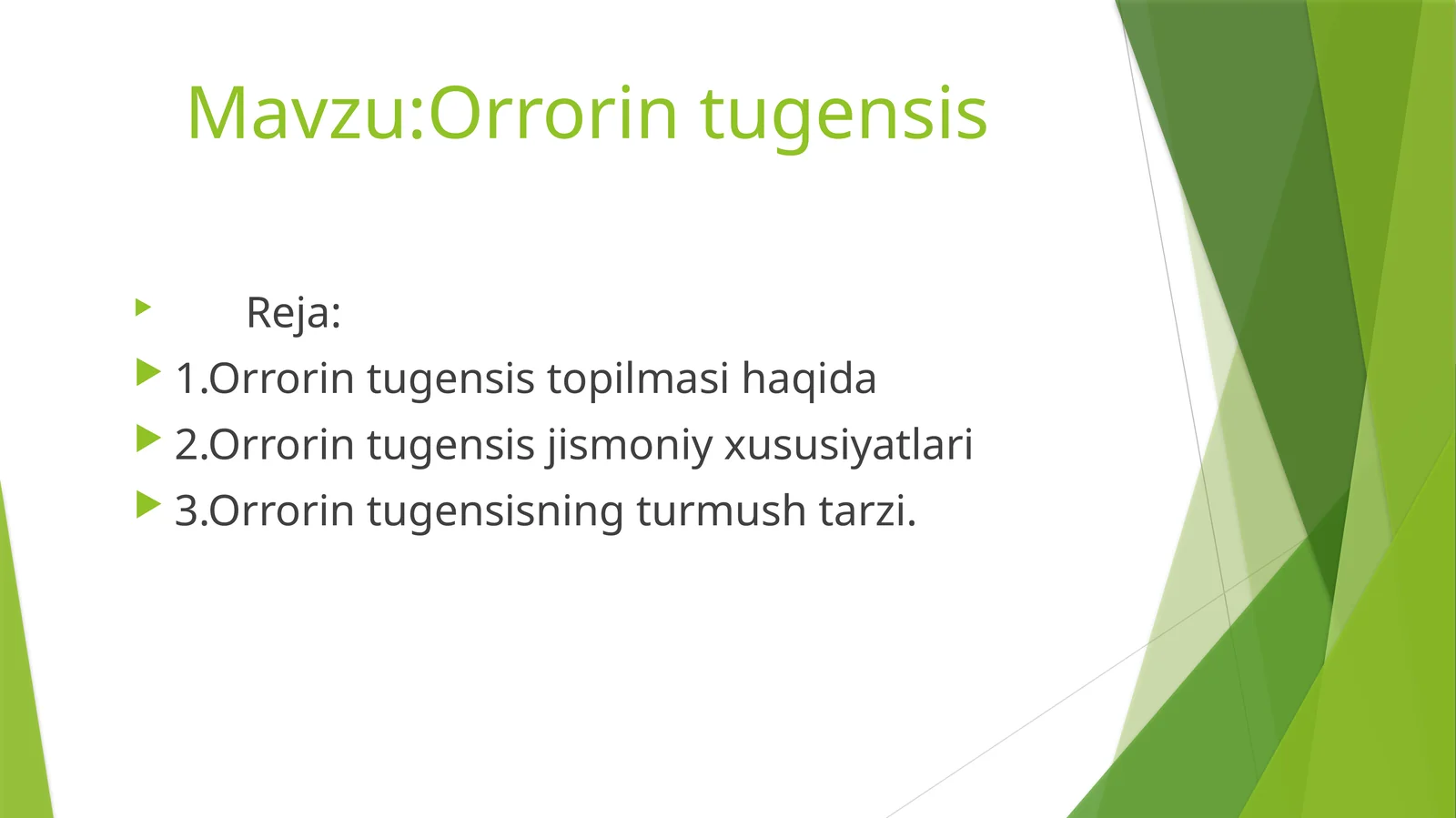 Mavzu:Orrorin tugensis

Reja:

1.Orrorin tugensis topilmasi haqida

2.Orrorin tugensis jismoniy xususiyatlari

3.Orrorin tugensisning turmush tarzi.